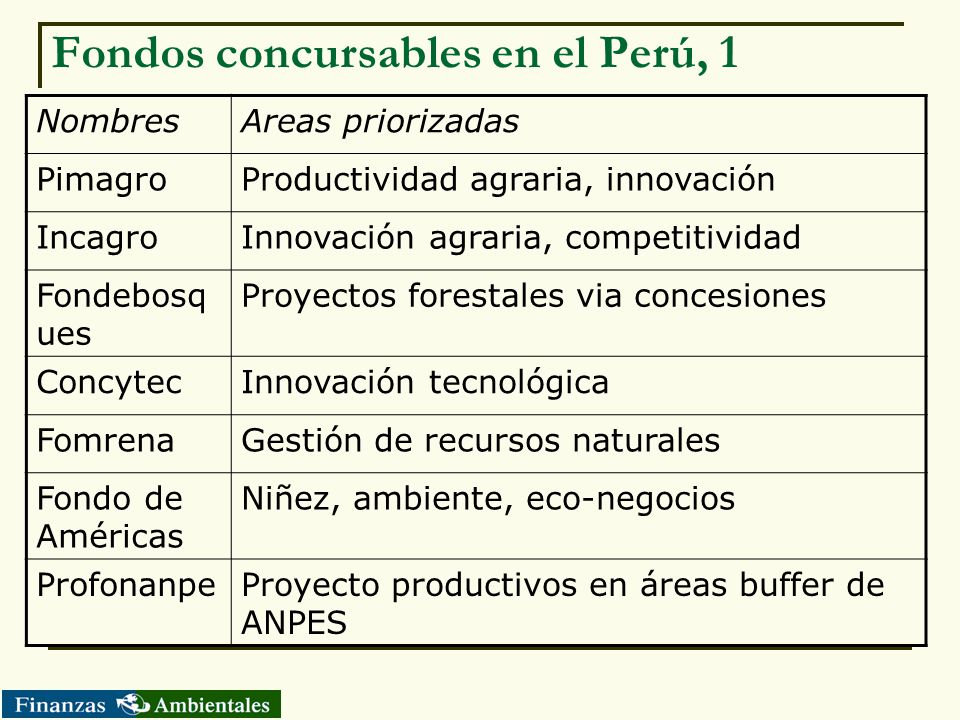 Fondos concursables en el Perú, 1

| Nombres | Areas priorizadas |
|---|---|
| Pimagro | Productividad agraria, innovación |
| Incagro | Innovación agraria, competitividad |
| Fondebosques | Proyectos forestales via concesiones |
| Concytec | Innovación tecnológica |
| Fomrena | Gestión de recursos naturales |
| Fondo de Américas | Niñez, ambiente, eco-negocios |
| Profonanpe | Proyecto productivos en áreas buffer de ANPES |

Finanzas Ambientales